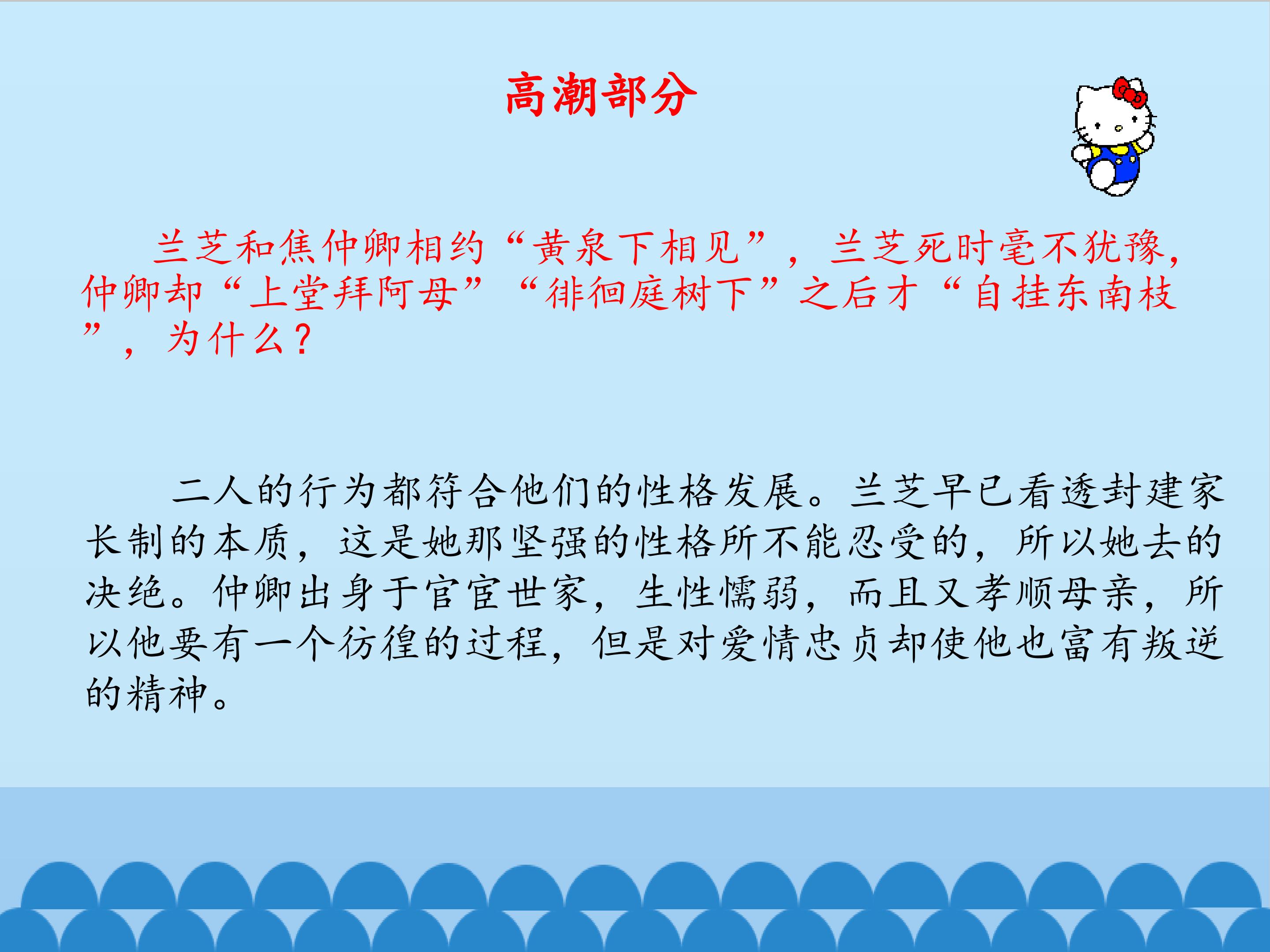 高潮部分

兰芝和焦仲卿相约“黄泉下相见”，兰芝死时毫不犹豫，仲卿却“上堂拜阿母”“徘徊庭树下”之后才“自挂东南枝”，为什么？

二人的行为都符合他们的性格发展。兰芝早已看透封建家长制的本质，这是她那坚强的性格所不能忍受的，所以她去的决绝。仲卿出身于官宦世家，生性懦弱，而且又孝顺母亲，所以他要有一个彷徨的过程，但是对爱情忠贞却使他也富有叛逆的精神。